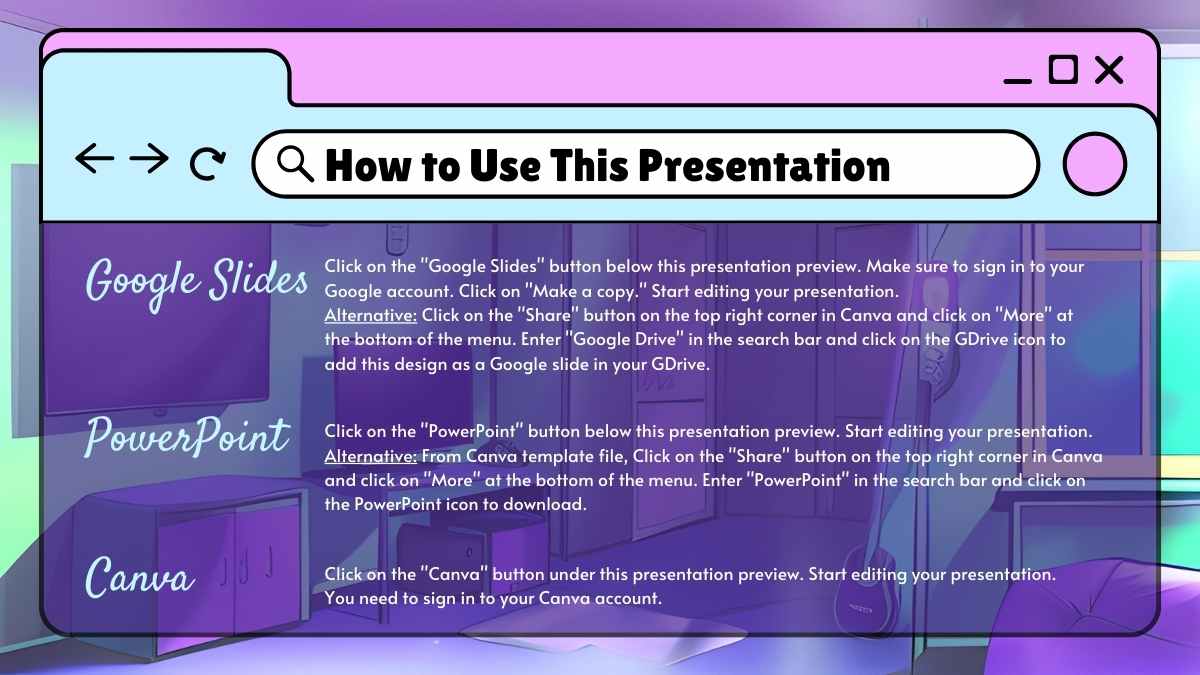 How to Use This Presentation

Google Slides

Click on the "Google Slides" button below this presentation preview. Make sure to sign in to your Google account. Click on "Make a copy." Start editing your presentation.
Alternative: Click on the "Share" button on the top right corner in Canva and click on "More" at the bottom of the menu. Enter "Google Drive" in the search bar and click on the GDrive icon to add this design as a Google slide in your GDrive.

PowerPoint

Click on the "PowerPoint" button below this presentation preview. Start editing your presentation.
Alternative: From Canva template file, Click on the "Share" button on the top right corner in Canva and click on "More" at the bottom of the menu. Enter "PowerPoint" in the search bar and click on the PowerPoint icon to download.

Canva

Click on the "Canva" button under this presentation preview. Start editing your presentation.
You need to sign in to your Canva account.